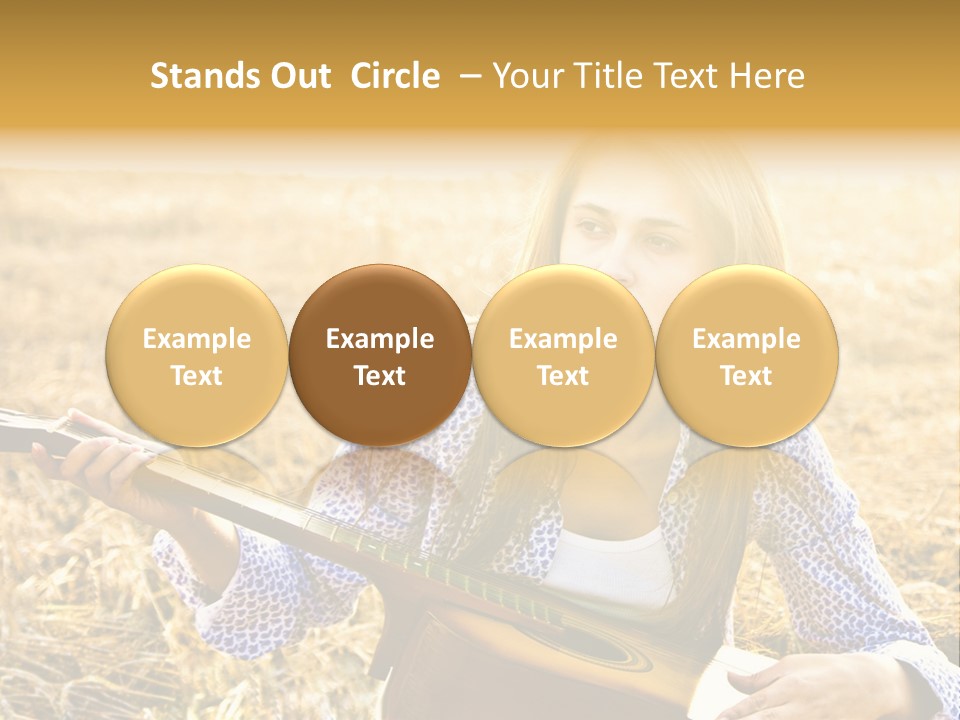 Stands Out Circle – Your Title Text Here

Example Text

Example Text

Example Text

Example Text